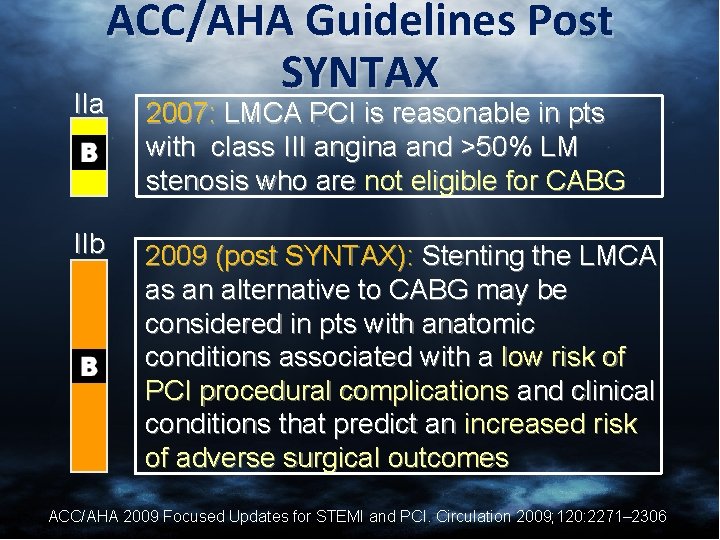 ACC/AHA Guidelines Post SYNTAX

IIa

B

2007: LMCA PCI is reasonable in pts with class III angina and >50% LM stenosis who are not eligible for CABG

IIb

B

2009 (post SYNTAX): Stenting the LMCA as an alternative to CABG may be considered in pts with anatomic conditions associated with a low risk of PCI procedural complications and clinical conditions that predict an increased risk of adverse surgical outcomes

ACC/AHA 2009 Focused Updates for STEMI and PCI. Circulation 2009;120:2271–2306